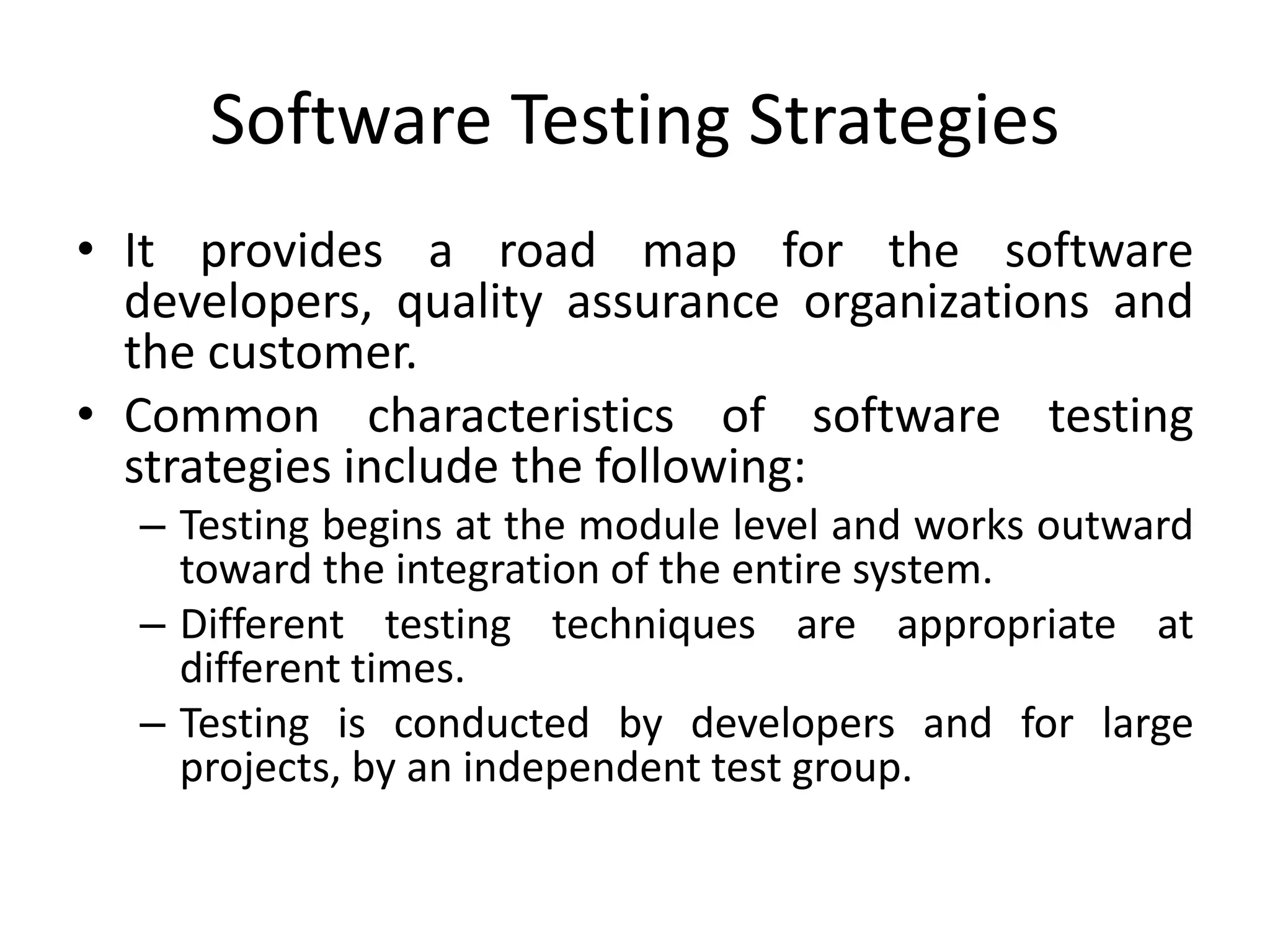 Software Testing Strategies

• It provides a road map for the software developers, quality assurance organizations and the customer.
• Common characteristics of software testing strategies include the following:
– Testing begins at the module level and works outward toward the integration of the entire system.
– Different testing techniques are appropriate at different times.
– Testing is conducted by developers and for large projects, by an independent test group.